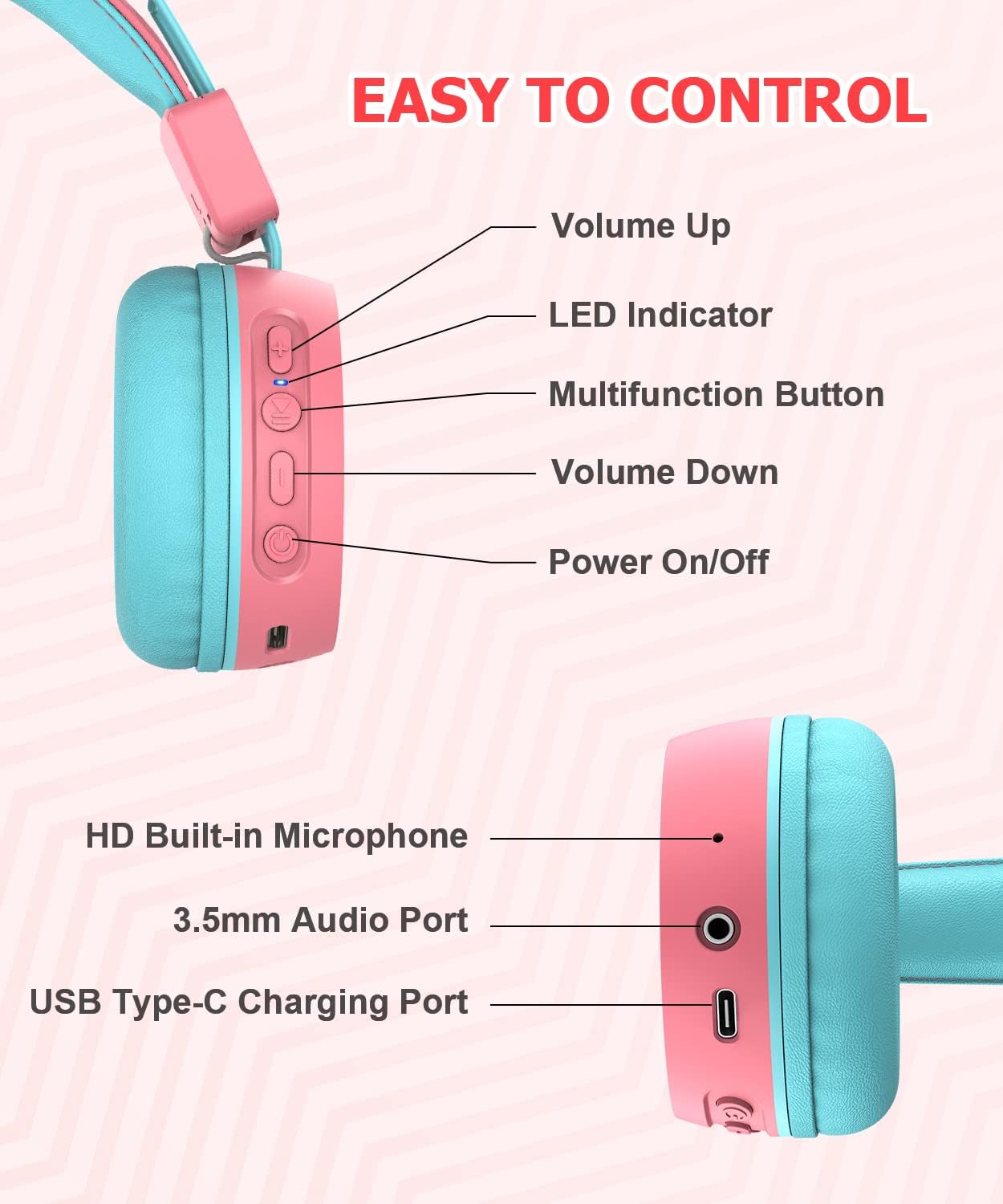 EASY TO CONTROL

Volume Up

LED Indicator

Multifunction Button

Volume Down

Power On/Off

HD Built-in Microphone

3.5mm Audio Port

USB Type-C Charging Port